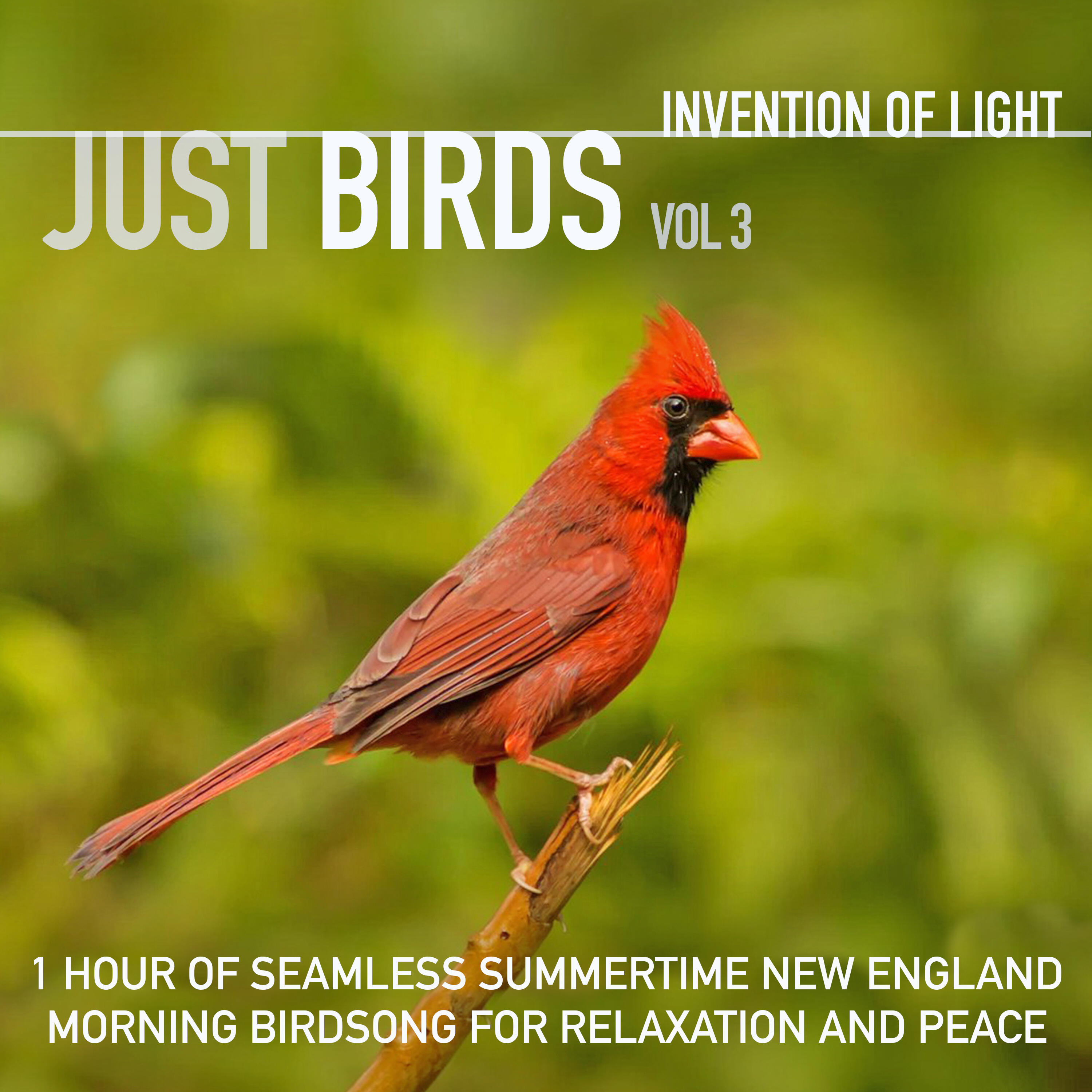 INVENTION OF LIGHT

JUST BIRDS VOL 3

1 HOUR OF SEAMLESS SUMMERTIME NEW ENGLAND MORNING BIRDSONG FOR RELAXATION AND PEACE